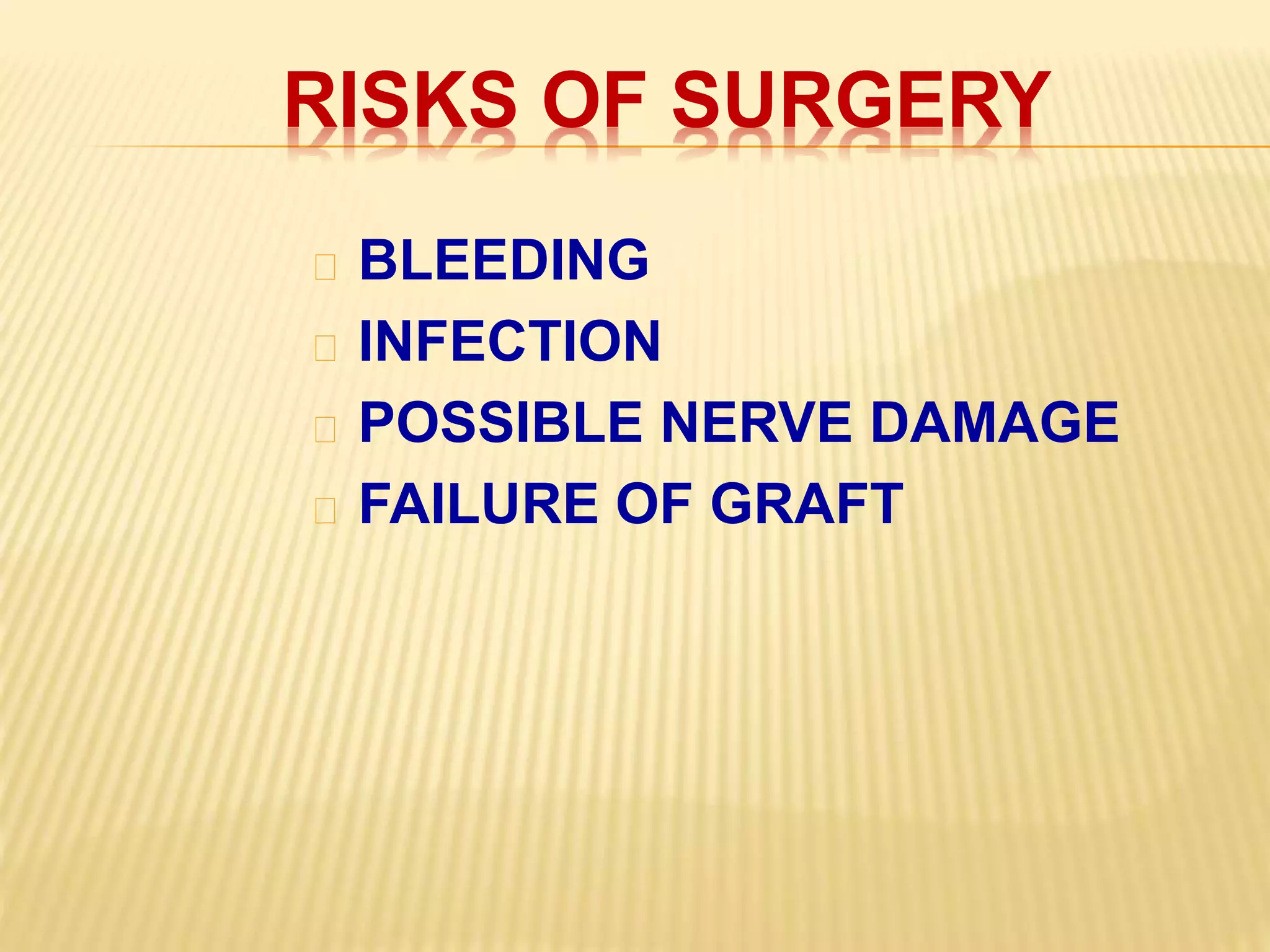 RISKS OF SURGERY

BLEEDING
INFECTION
POSSIBLE NERVE DAMAGE
FAILURE OF GRAFT